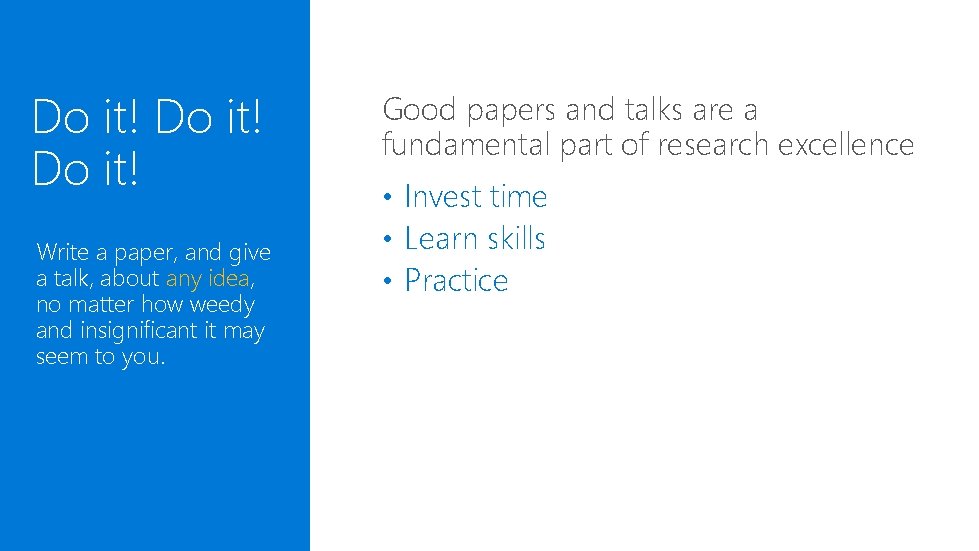 Do it! Do it! Do it!

Write a paper, and give a talk, about any idea, no matter how weedy and insignificant it may seem to you.

Good papers and talks are a fundamental part of research excellence

• Invest time
• Learn skills
• Practice